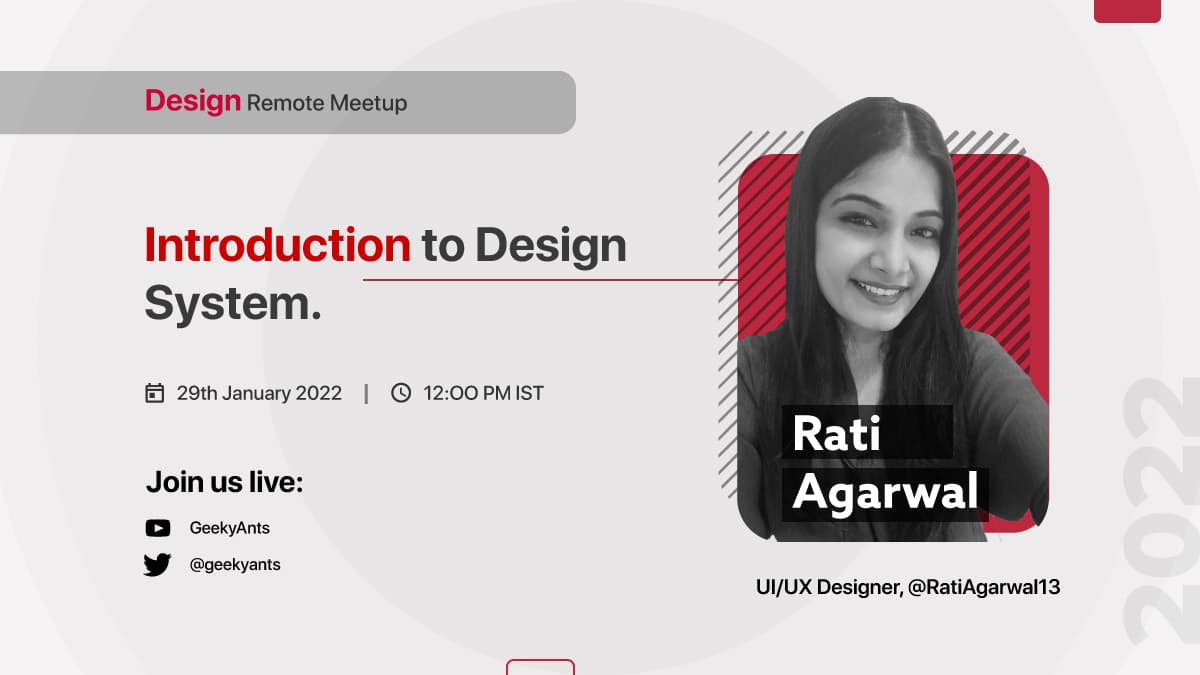 Design Remote Meetup

Introduction to Design System.

29th January 2022 | 12:00 PM IST

Join us live:

GeekyAnts

@geekyants

Rati Agarwal

UI/UX Designer, @RatiAgarwal13

2022